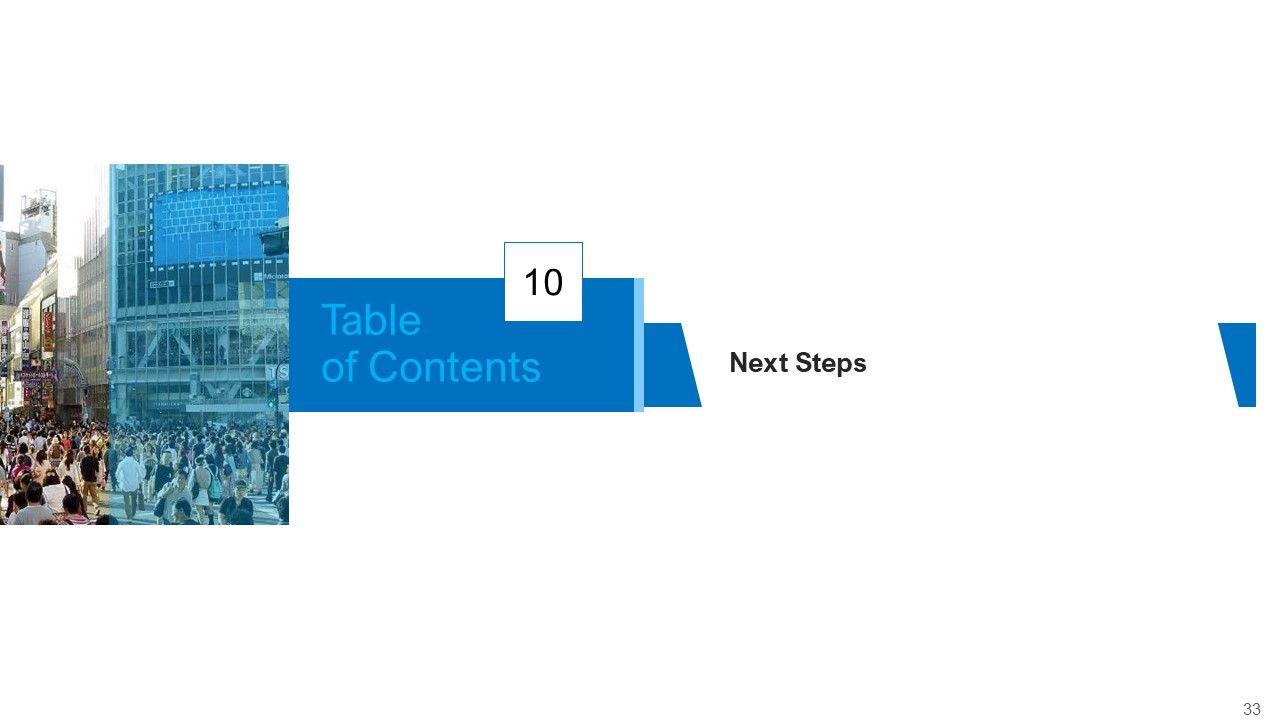 10

Table
of Contents

Next Steps

33